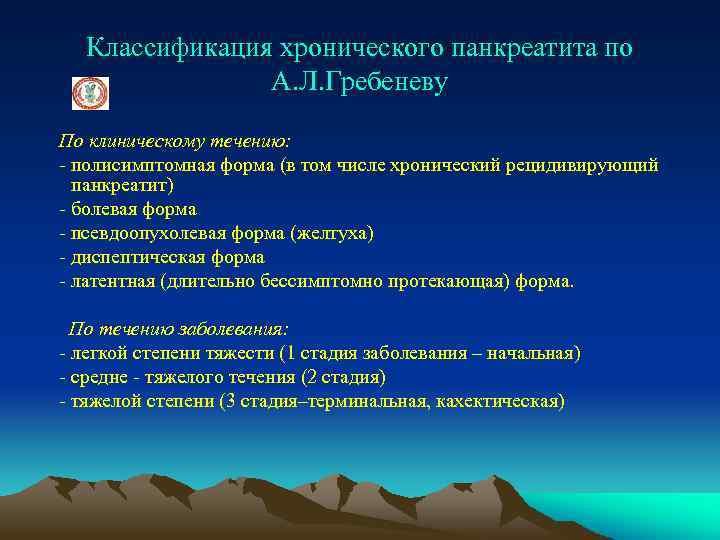 Классификация хронического панкреатита по А.Л.Гребеневу

По клиническому течению:
- полисимптомная форма (в том числе хронический рецидивирующий панкреатит)
- болевая форма
- псевдоопухолевая форма (желтуха)
- диспептическая форма
- латентная (длительно бессимптомно протекающая) форма.

По течению заболевания:
- легкой степени тяжести (1 стадия заболевания – начальная)
- средне - тяжелого течения (2 стадия)
- тяжелой степени (3 стадия–терминальная, кахектическая)